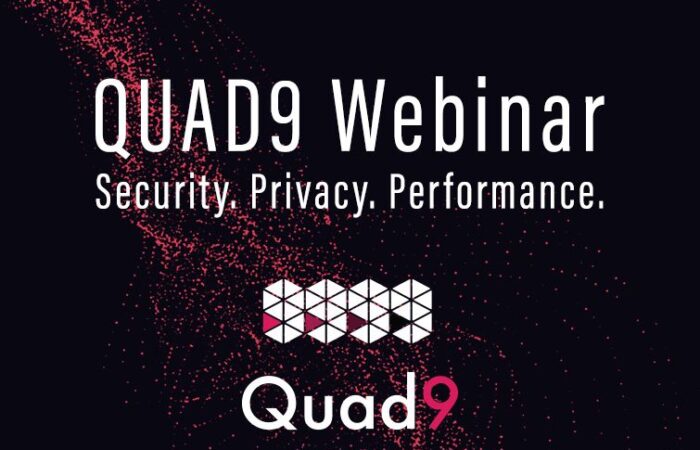 QUAD9 Webinar
Security. Privacy. Performance.

Quad9